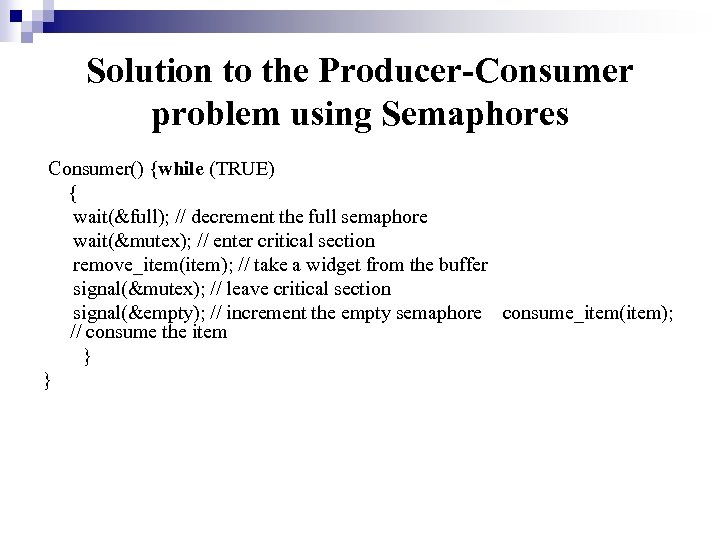 Solution to the Producer-Consumer problem using Semaphores

Consumer() {while (TRUE)
{
wait(&full); // decrement the full semaphore
wait(&mutex); // enter critical section
remove_item(item); // take a widget from the buffer
signal(&mutex); // leave critical section
signal(&empty); // increment the empty semaphore consume_item(item); // consume the item
}
}